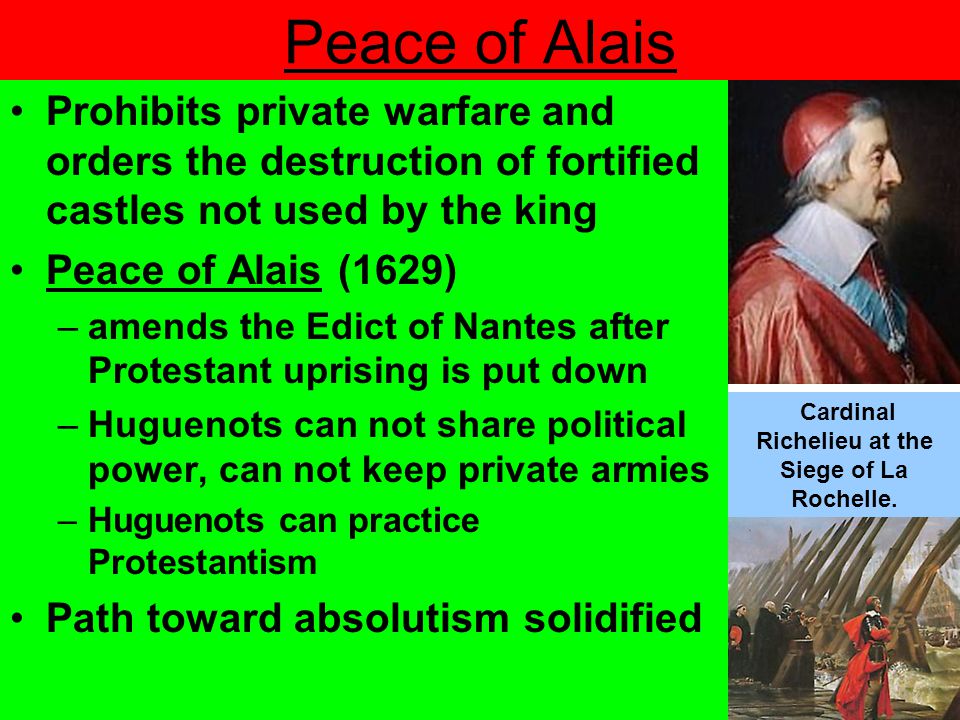 Peace of Alais

• Prohibits private warfare and orders the destruction of fortified castles not used by the king
• Peace of Alais (1629)
– amends the Edict of Nantes after Protestant uprising is put down
– Huguenots can not share political power, can not keep private armies
– Huguenots can practice Protestantism
• Path toward absolutism solidified

Cardinal Richelieu at the Siege of La Rochelle.